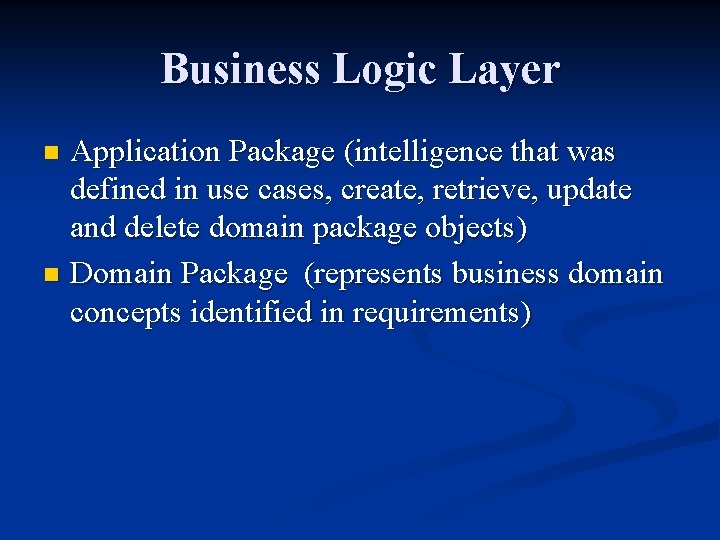 Business Logic Layer

- Application Package (intelligence that was defined in use cases, create, retrieve, update and delete domain package objects)
- Domain Package  (represents business domain concepts identified in requirements)